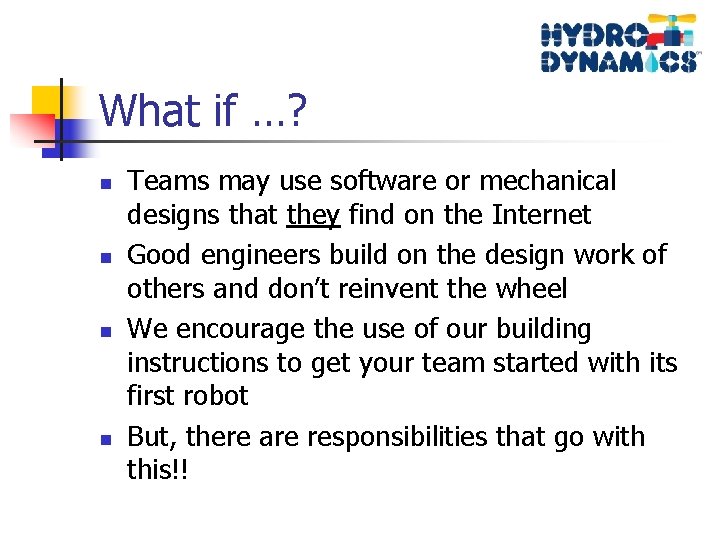 HYDRO DYNAMICS

What if …?

- Teams may use software or mechanical designs that they find on the Internet
- Good engineers build on the design work of others and don't reinvent the wheel
- We encourage the use of our building instructions to get your team started with its first robot
- But, there are responsibilities that go with this!!